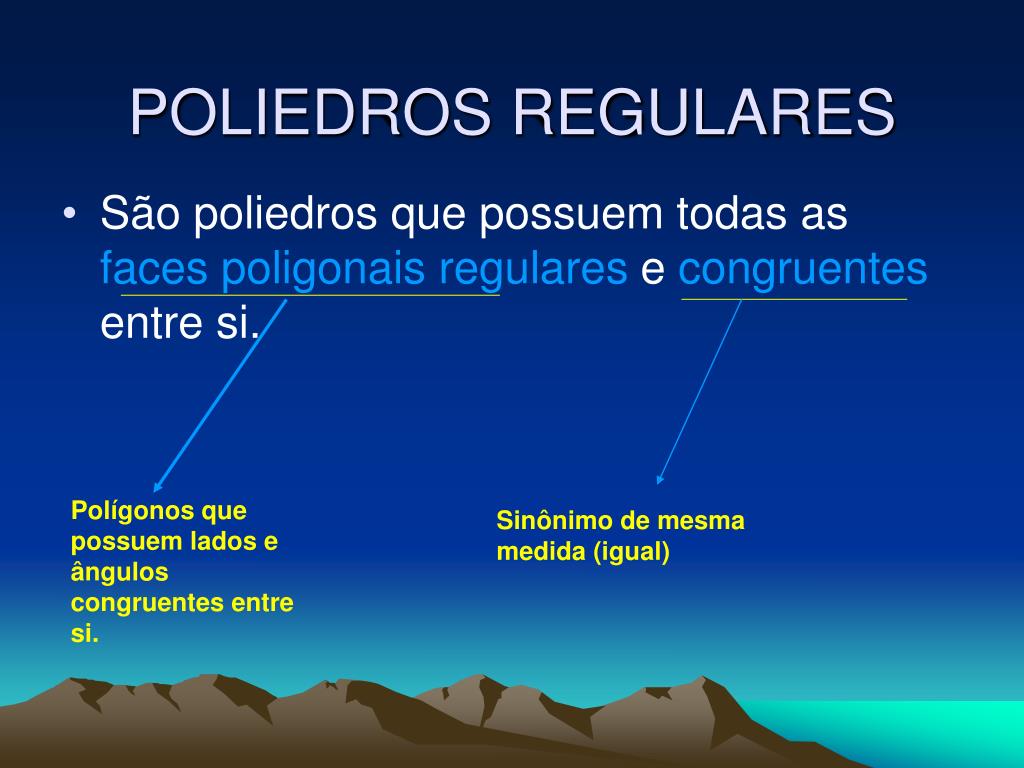 POLIEDROS REGULARES

• São poliedros que possuem todas as faces poligonais regulares e congruentes entre si.

Polígonos que possuem lados e ângulos congruentes entre si.

Sinônimo de mesma medida (igual)